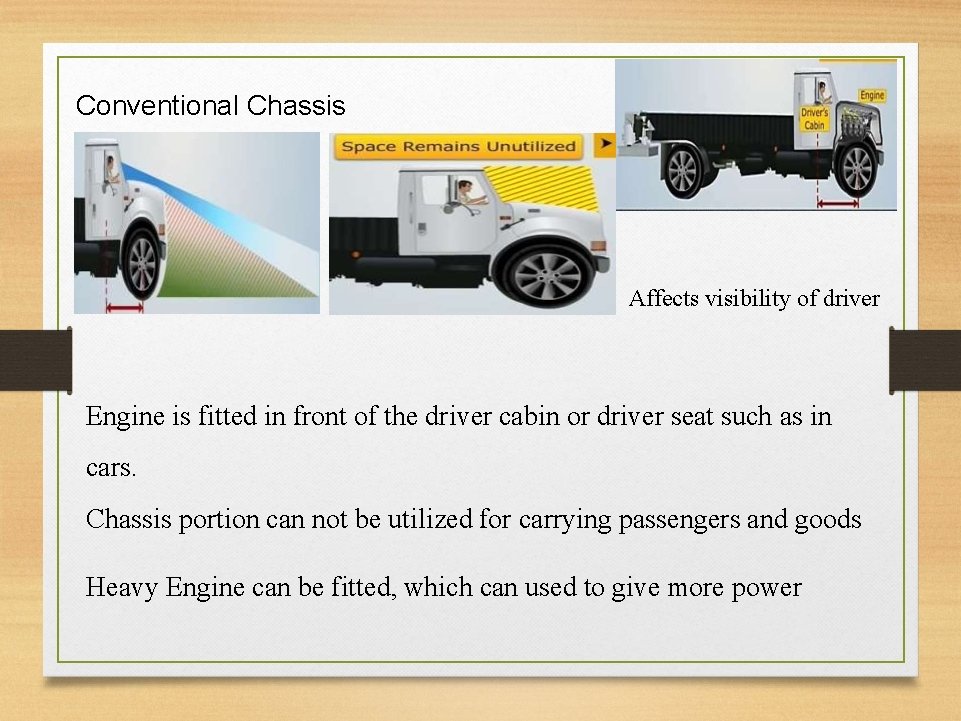 Conventional Chassis

Space Remains Unutilized

Driver's Cabin

Engine

Affects visibility of driver

Engine is fitted in front of the driver cabin or driver seat such as in cars.

Chassis portion can not be utilized for carrying passengers and goods

Heavy Engine can be fitted, which can used to give more power